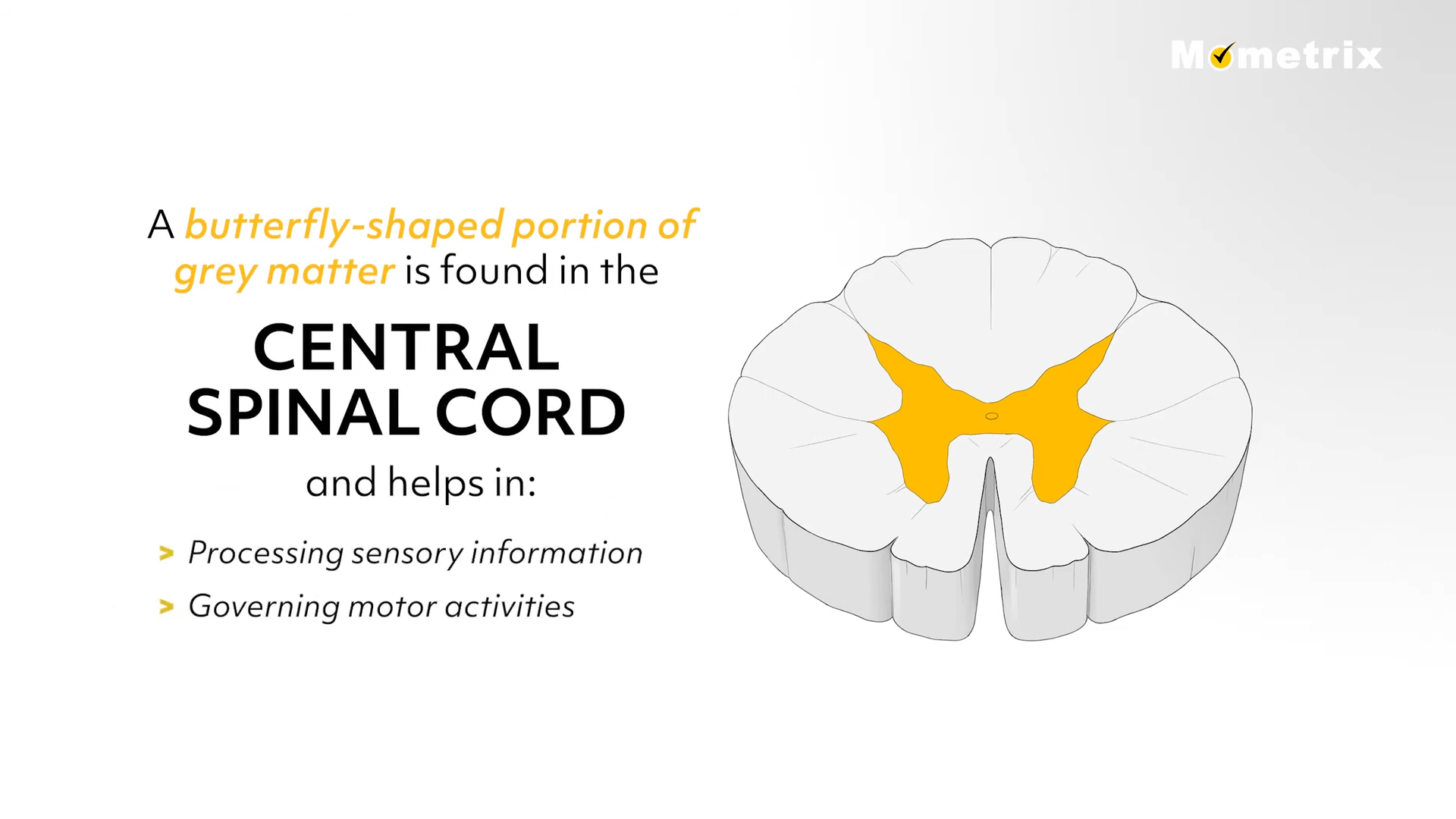 Mometrix

A butterfly-shaped portion of grey matter is found in the

CENTRAL SPINAL CORD

and helps in:

> Processing sensory information
> Governing motor activities